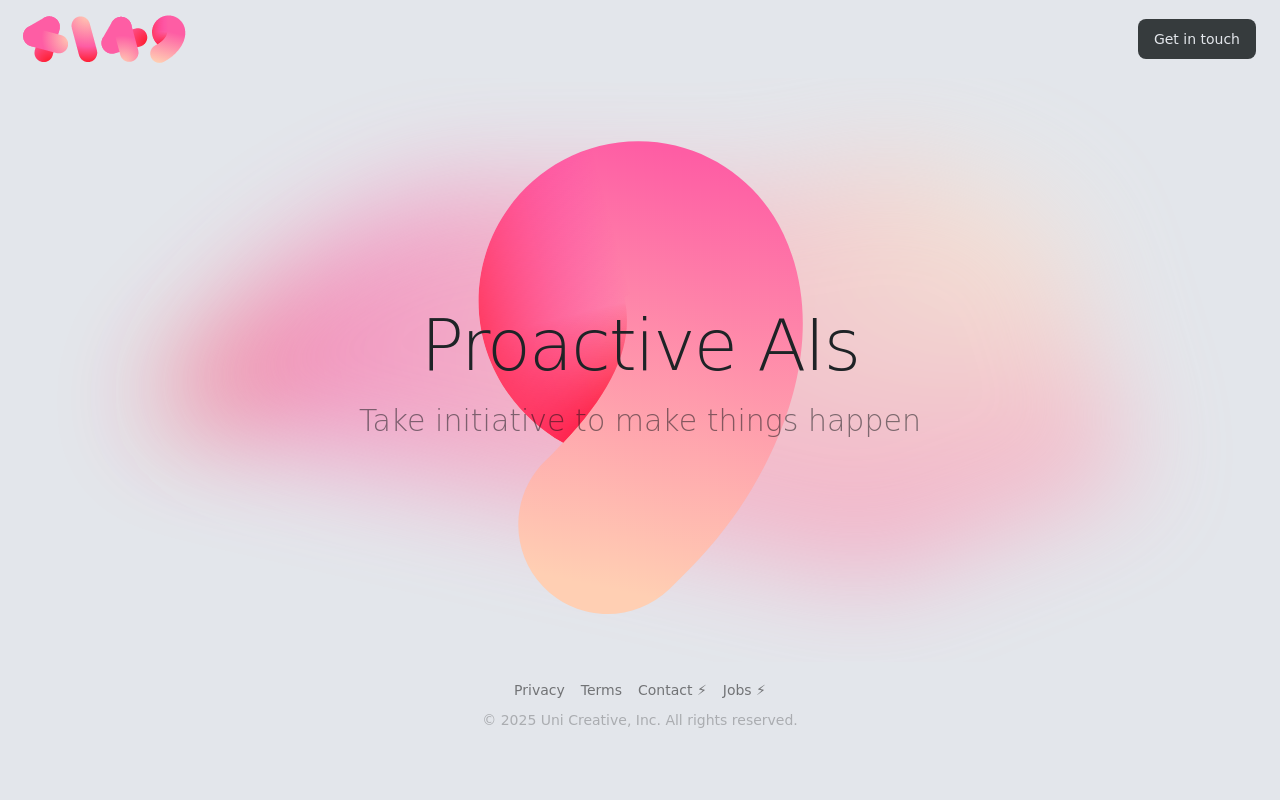 Get in touch

Proactive AIs

Take initiative to make things happen

Privacy Terms Contact ⚡ Jobs ⚡

© 2025 Uni Creative, Inc. All rights reserved.